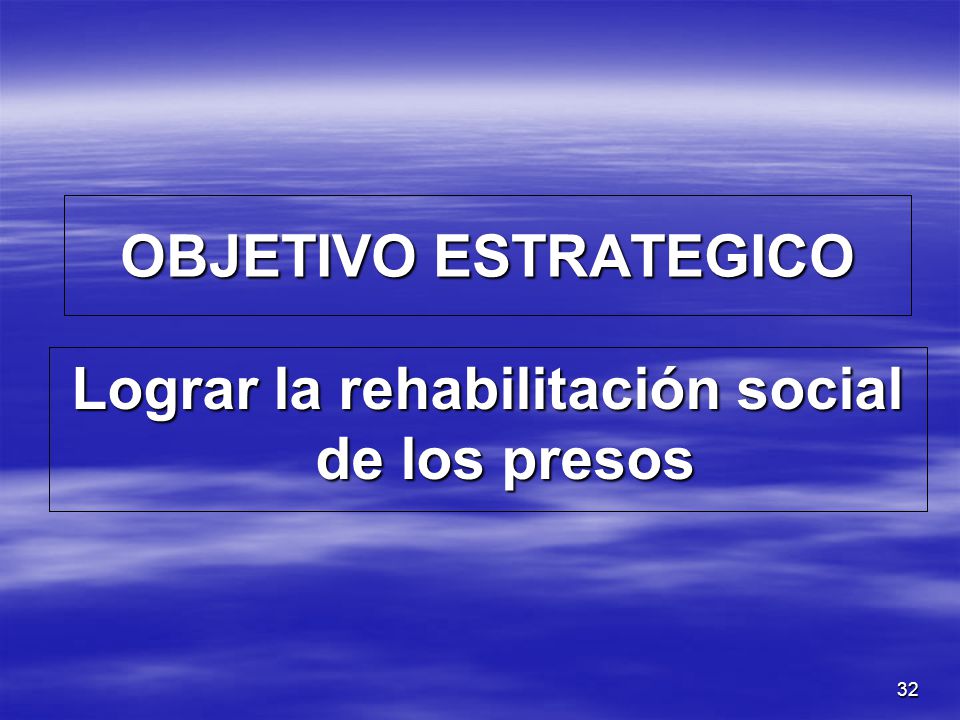 OBJETIVO ESTRATEGICO

Lograr la rehabilitación social de los presos

32